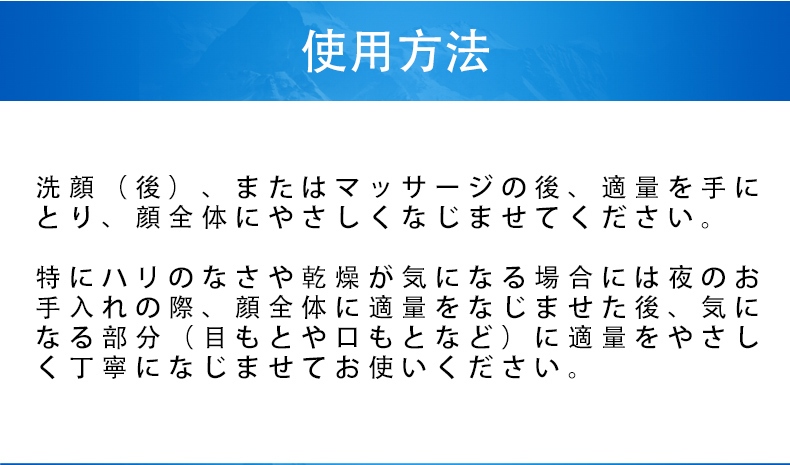 使用方法

洗顔（後）、またはマッサージの後、適量を手にとり、顔全体にやさしくなじませてください。

特にハリのなさや乾燥が気になる場合には夜のお手入れの際、顔全体に適量をなじませた後、気になる部分（目もとや口もとなど）に適量をやさしく丁寧になじませてお使いください。